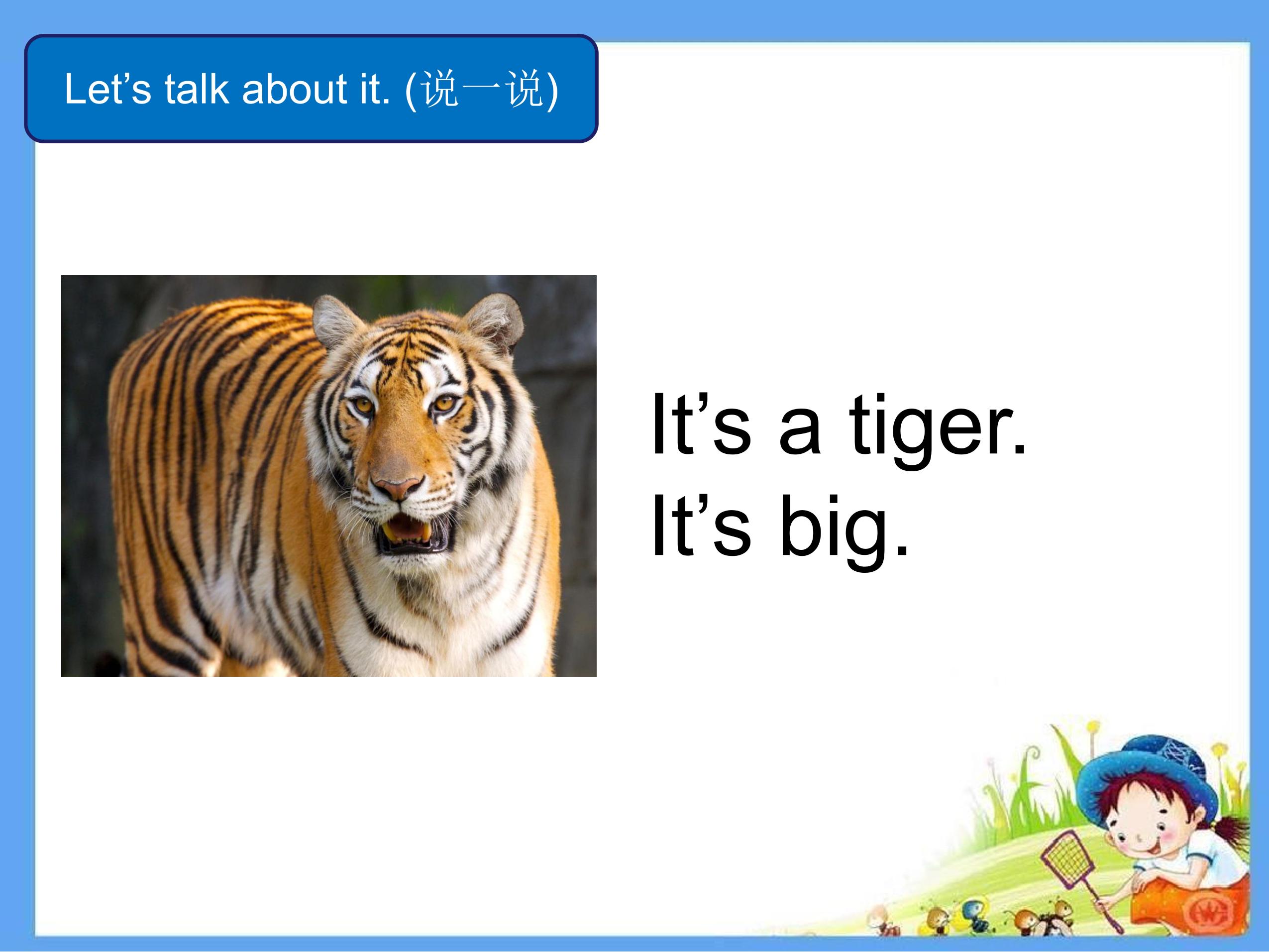 Let’s talk about it. (说一说)

It’s a tiger.
It’s big.